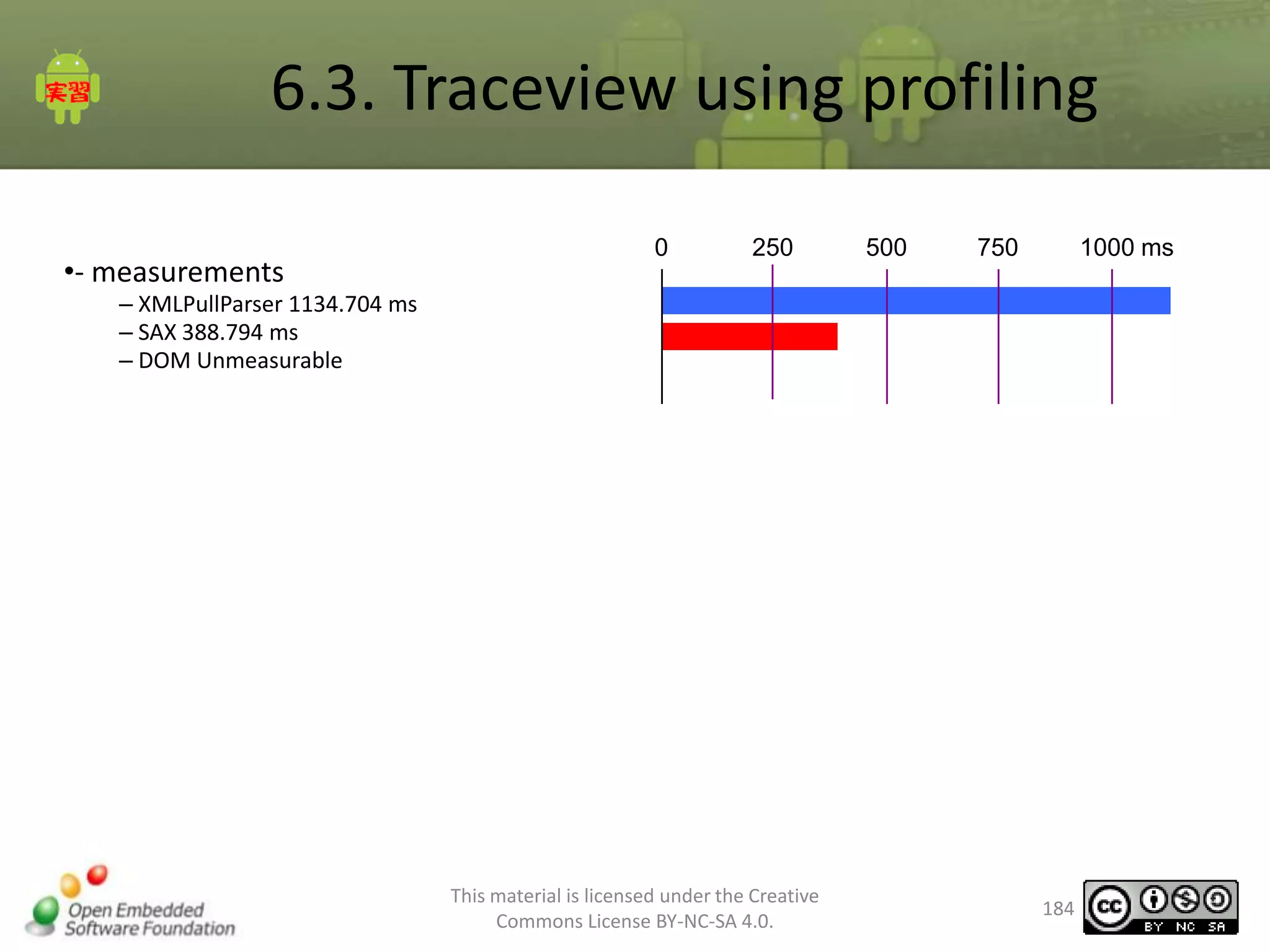 実習

6.3. Traceview using profiling

•- measurements
– XMLPullParser 1134.704 ms
– SAX 388.794 ms
– DOM Unmeasurable

0 250 500 750 1000 ms

Open Embedded Software Foundation

This material is licensed under the Creative Commons License BY-NC-SA 4.0.

184

cc BY NC SA